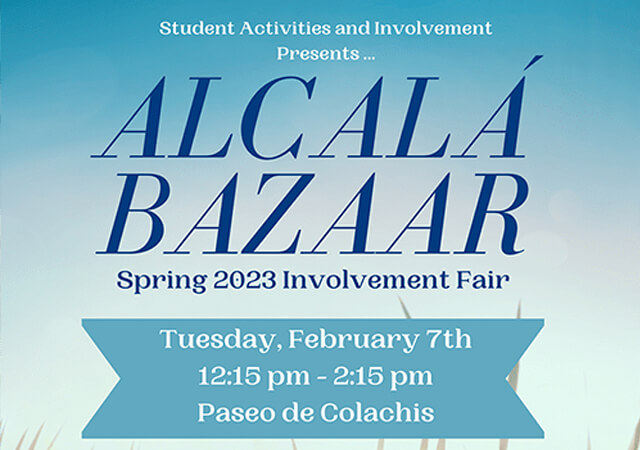 Student Activities and Involvement
Presents ...

ALCALÁ
BAZAAR

Spring 2023 Involvement Fair

Tuesday, February 7th
12:15 pm - 2:15 pm
Paseo de Colachis